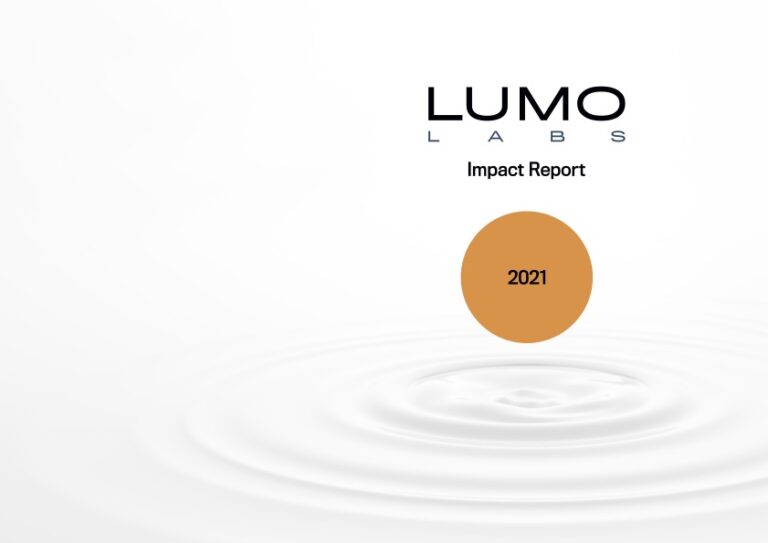 LUMO
LABS

Impact Report

2021